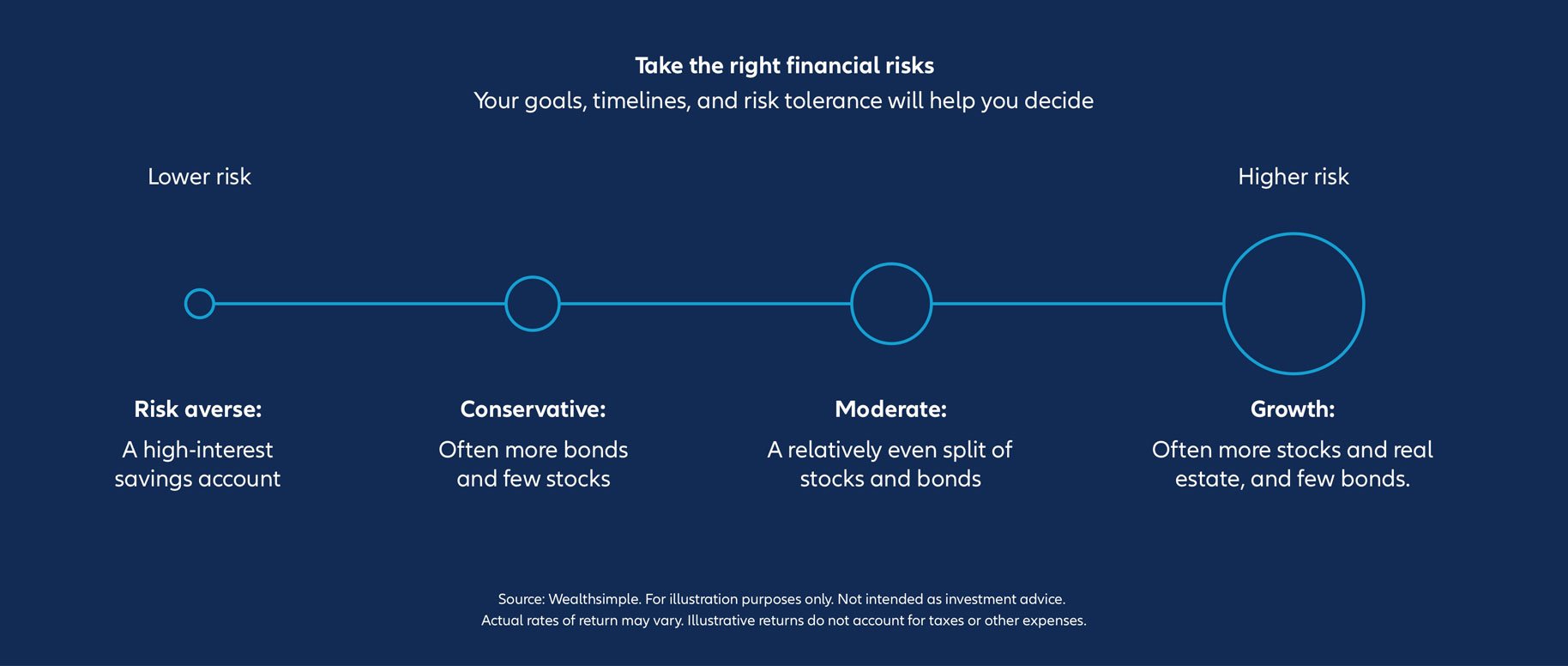 Take the right financial risks
Your goals, timelines, and risk tolerance will help you decide

Lower risk

Higher risk

Risk averse:
A high-interest savings account

Conservative:
Often more bonds and few stocks

Moderate:
A relatively even split of stocks and bonds

Growth:
Often more stocks and real estate, and few bonds.

Source: Wealthsimple. For illustration purposes only. Not intended as investment advice.
Actual rates of return may vary. Illustrative returns do not account for taxes or other expenses.